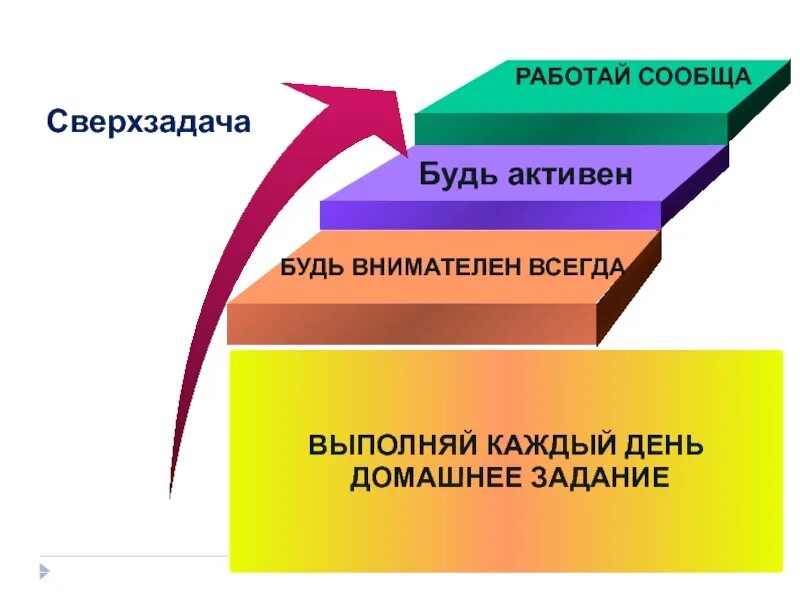 Сверхзадача

РАБОТАЙ СООБЩА

Будь активен

БУДЬ ВНИМАТЕЛЕН ВСЕГДА

ВЫПОЛНЯЙ КАЖДЫЙ ДЕНЬ ДОМАШНЕЕ ЗАДАНИЕ